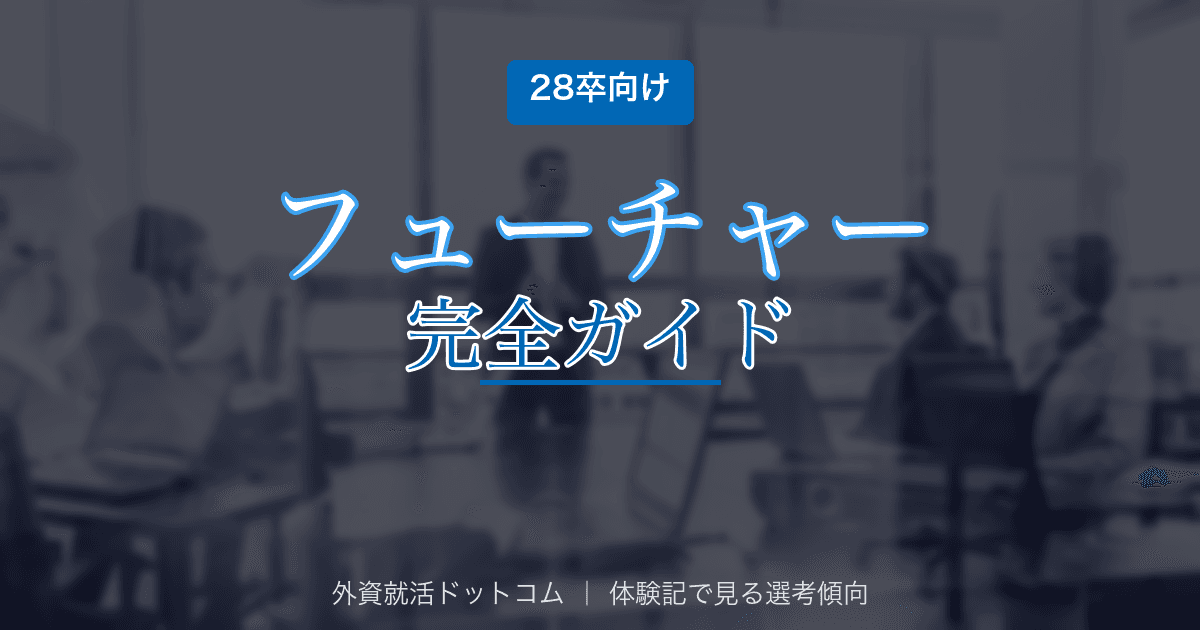 28卒向け

フューチャー
完全ガイド

外資就活ドットコム ｜ 体験記で見る選考傾向